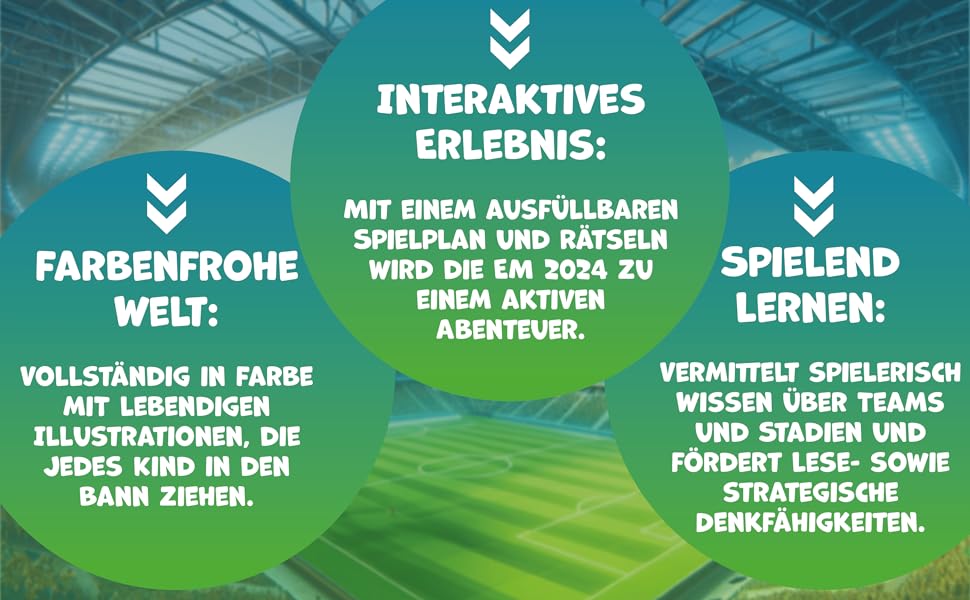 FARBENFROHE WELT:

VOLLSTÄNDIG IN FARBE MIT LEBENDIGEN ILLUSTRATIONEN, DIE JEDES KIND IN DEN BANN ZIEHEN.

INTERAKTIVES ERLEBNIS:

MIT EINEM AUSFÜLLBAREN SPIELPLAN UND RÄTSELN WIRD DIE EM 2024 ZU EINEM AKTIVEN ABENTEUER.

SPIELEND LERNEN:

VERMITTELT SPIELERISCH WISSEN ÜBER TEAMS UND STADIEN UND FÖRDERT LESE- SOWIE STRATEGISCHE DENKFÄHIGKEITEN.